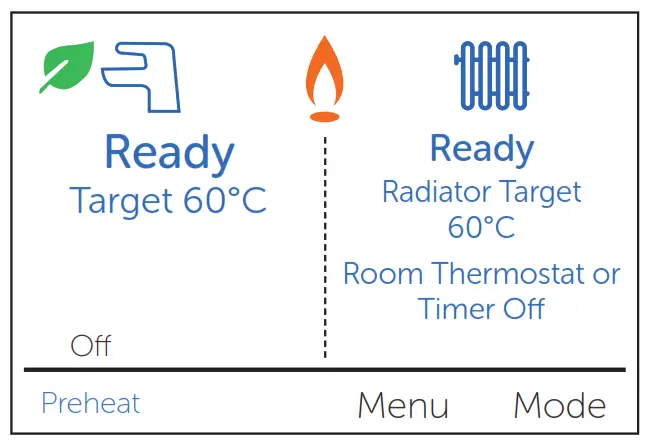 Ready
Target 60°C

Off

Ready
Radiator Target
60°C
Room Thermostat or
Timer Off

Preheat

Menu

Mode